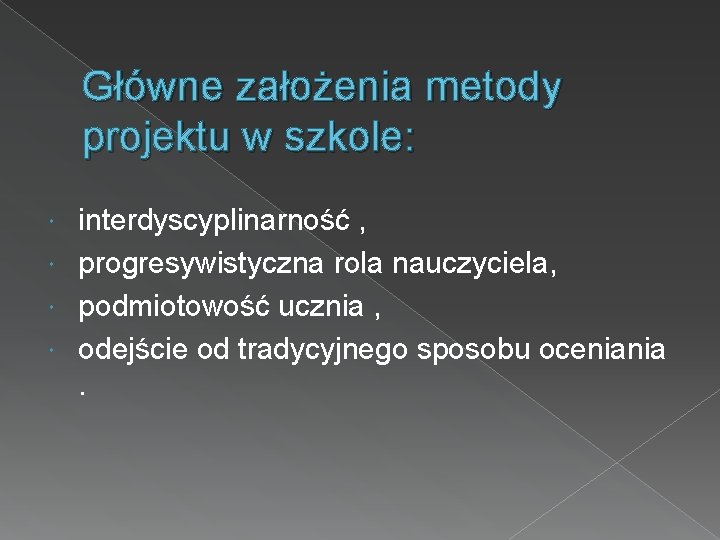 Główne założenia metody projektu w szkole:

- interdyscyplinarność ,
- progresywistyczna rola nauczyciela,
- podmiotowość ucznia ,
- odejście od tradycyjnego sposobu oceniania .